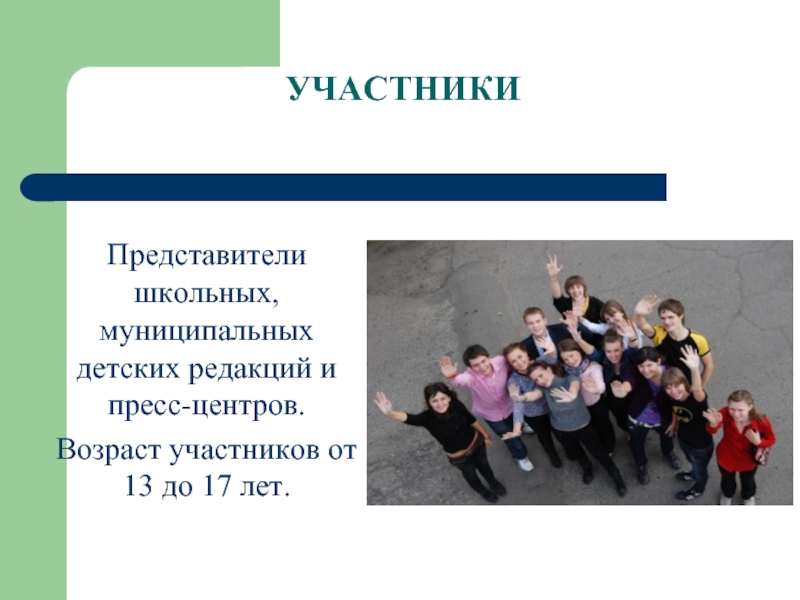 УЧАСТНИКИ

Представители школьных, муниципальных детских редакций и пресс-центров.

Возраст участников от 13 до 17 лет.